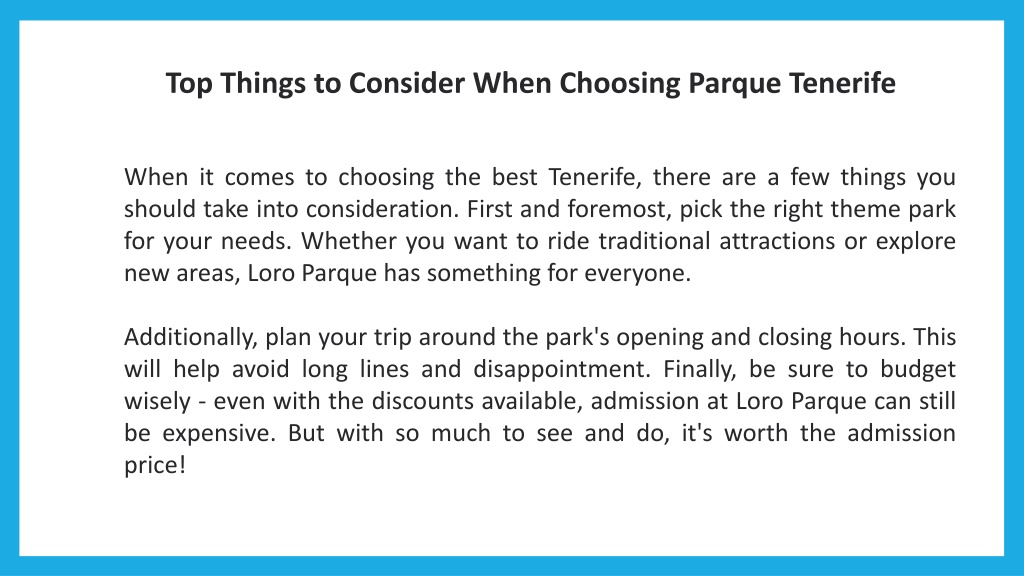 Top Things to Consider When Choosing Parque Tenerife

When it comes to choosing the best Tenerife, there are a few things you should take into consideration. First and foremost, pick the right theme park for your needs. Whether you want to ride traditional attractions or explore new areas, Loro Parque has something for everyone.

Additionally, plan your trip around the park's opening and closing hours. This will help avoid long lines and disappointment. Finally, be sure to budget wisely - even with the discounts available, admission at Loro Parque can still be expensive. But with so much to see and do, it's worth the admission price!